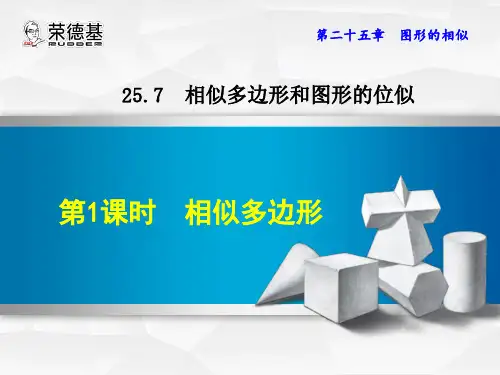 荣德基
RUDDER

第二十五章　图形的相似

25.7　相似多边形和图形的位似

第1课时　相似多边形